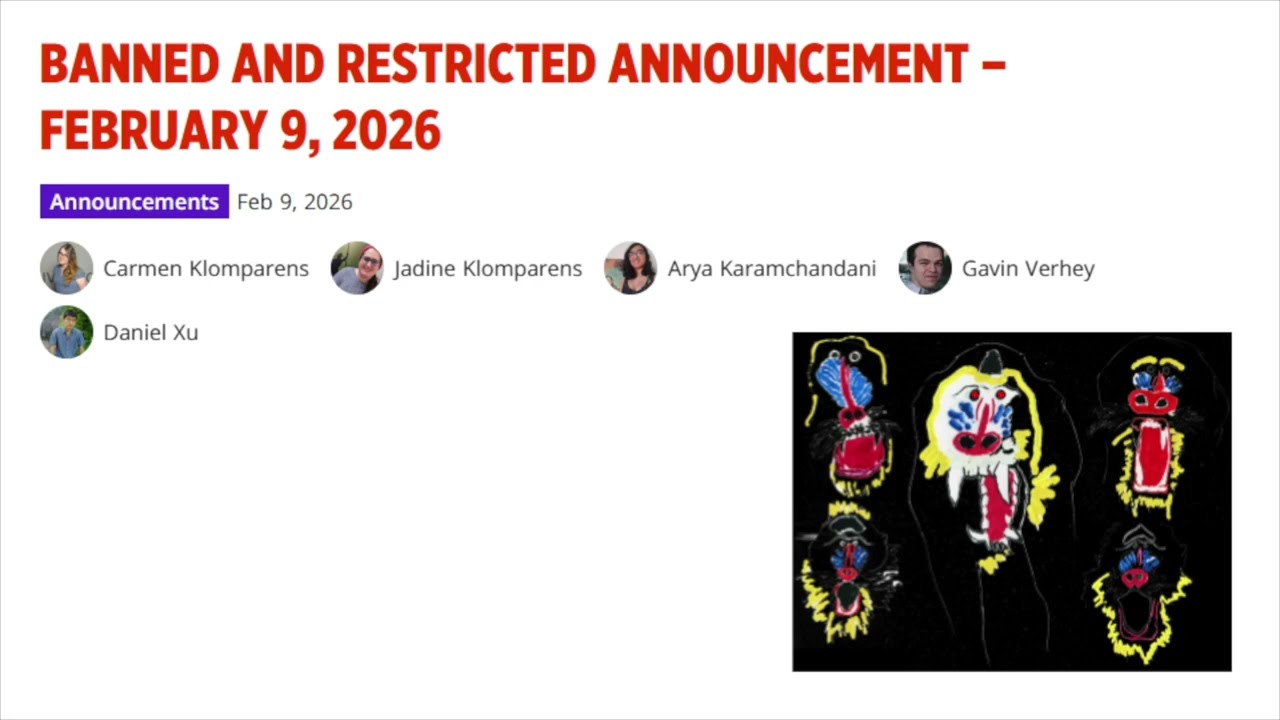 BANNED AND RESTRICTED ANNOUNCEMENT – FEBRUARY 9, 2026

Announcements Feb 9, 2026

Carmen Klomparens Jadine Klomparens Arya Karamchandani Gavin Verhey Daniel Xu